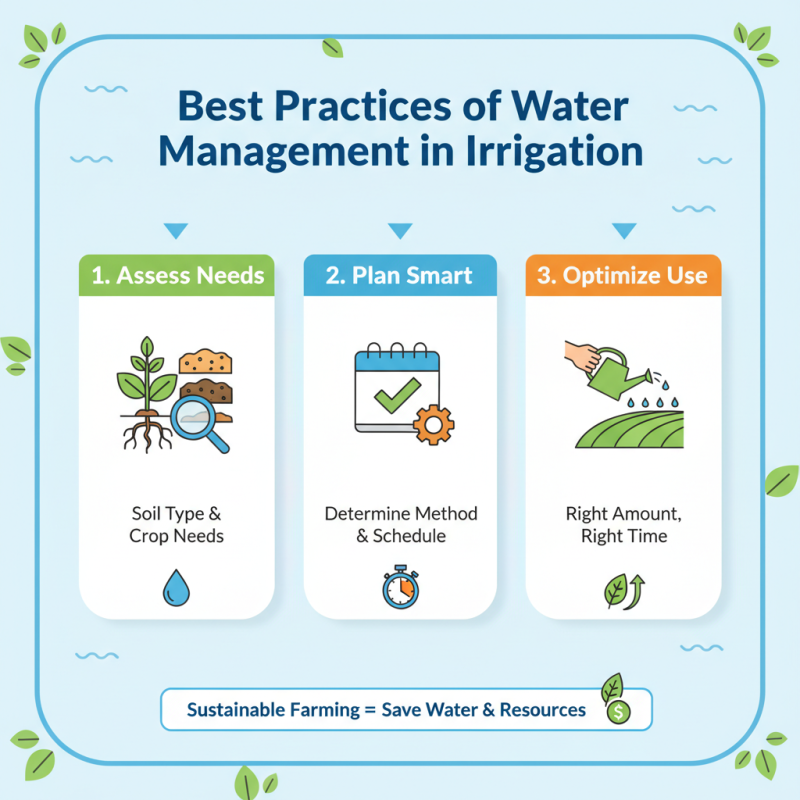 Best Practices of Water Management in Irrigation

1. Assess Needs

Soil Type & Crop Needs

2. Plan Smart

Determine Method & Schedule

3. Optimize Use

Right Amount, Right Time

Sustainable Farming = Save Water & Resources

$